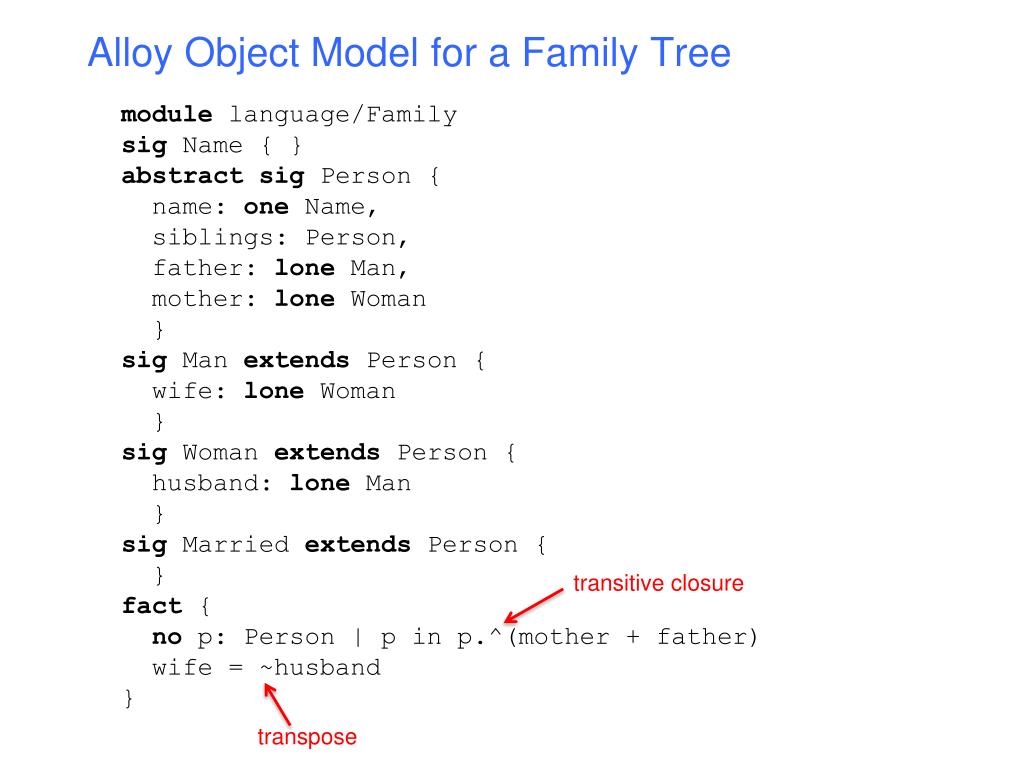 Alloy Object Model for a Family Tree

module language/Family
sig Name { }
abstract sig Person {
  name: one Name,
  siblings: Person,
  father: lone Man,
  mother: lone Woman
  }
sig Man extends Person {
  wife: lone Woman
  }
sig Woman extends Person {
  husband: lone Man
  }
sig Married extends Person {
  }
fact {
  no p: Person | p in p.^(mother + father)
  wife = ~husband
}

transitive closure

transpose